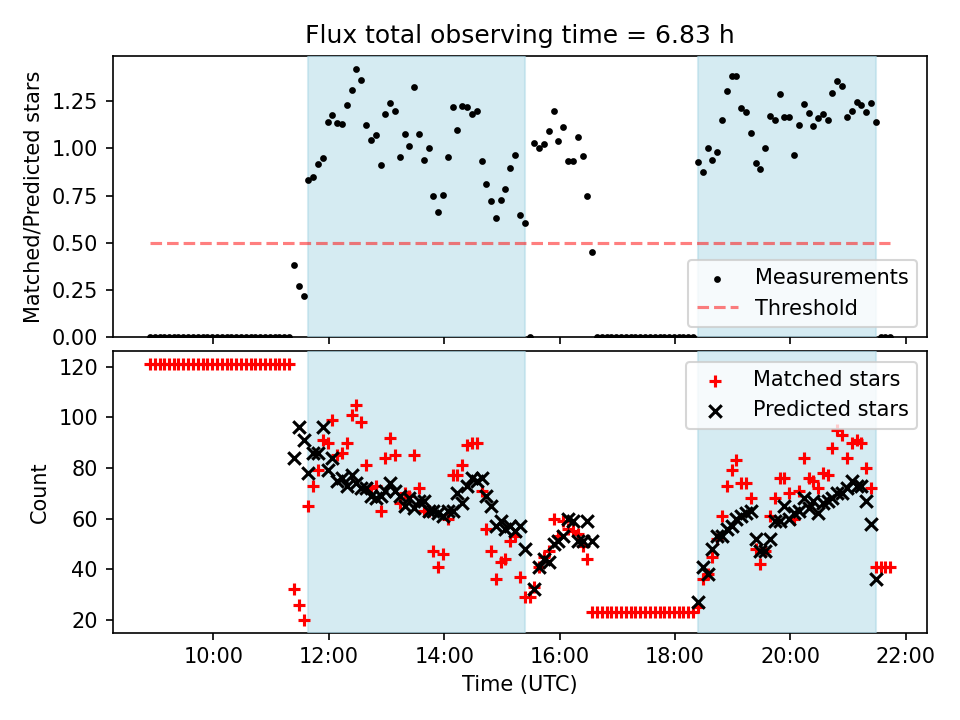 Flux total observing time = 6.83 h

Matched/Predicted stars

1.25
1.00
0.75
0.50
0.25
0.00

Measurements
Threshold

Count

120
100
80
60
40
20

Matched stars
Predicted stars

10:00
12:00
14:00
16:00
18:00
20:00
22:00

Time (UTC)